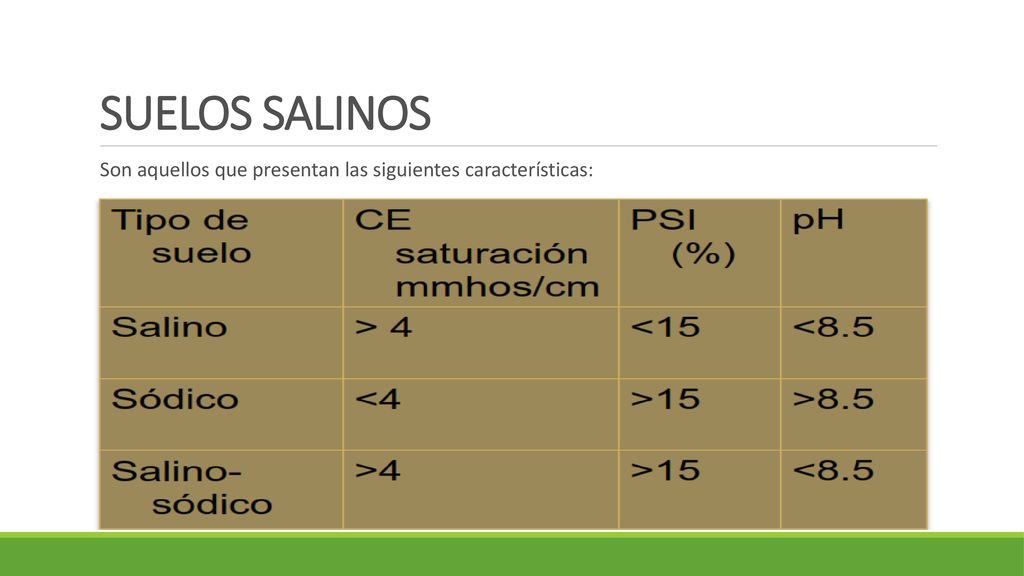 SUELOS SALINOS

Son aquellos que presentan las siguientes características:

| Tipo de suelo | CE saturación mmhos/cm | PSI (%) | pH |
|---|---|---|---|
| Salino | > 4 | <15 | <8.5 |
| Sódico | <4 | >15 | >8.5 |
| Salino-sódico | >4 | >15 | <8.5 |